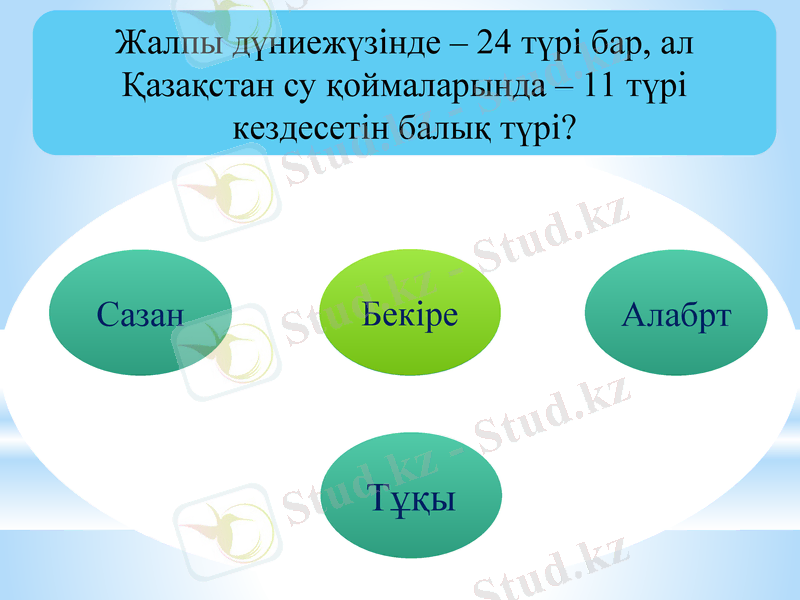 Жалпы дүниежүзінде – 24 түрі бар, ал Қазақстан су қоймаларында – 11 түрі кездесетін балық түрі?

Сазан

Бекіре

Алабрт

Тұқы

Stud.kz - Stud.kz

Stud.kz - Stud.kz

Stud.kz - Stud.kz

Stud.kz